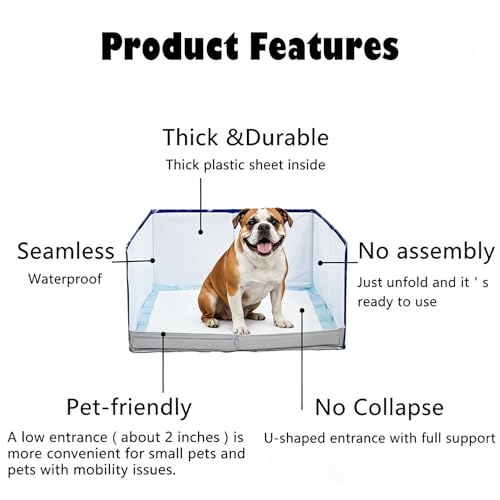 Product Features

Thick &Durable
Thick plastic sheet inside

Seamless
Waterproof

No assembly
Just unfold and it ' s ready to use

Pet-friendly
A low entrance ( about 2 inches ) is more convenient for small pets and pets with mobility issues.

No Collapse
U-shaped entrance with full support